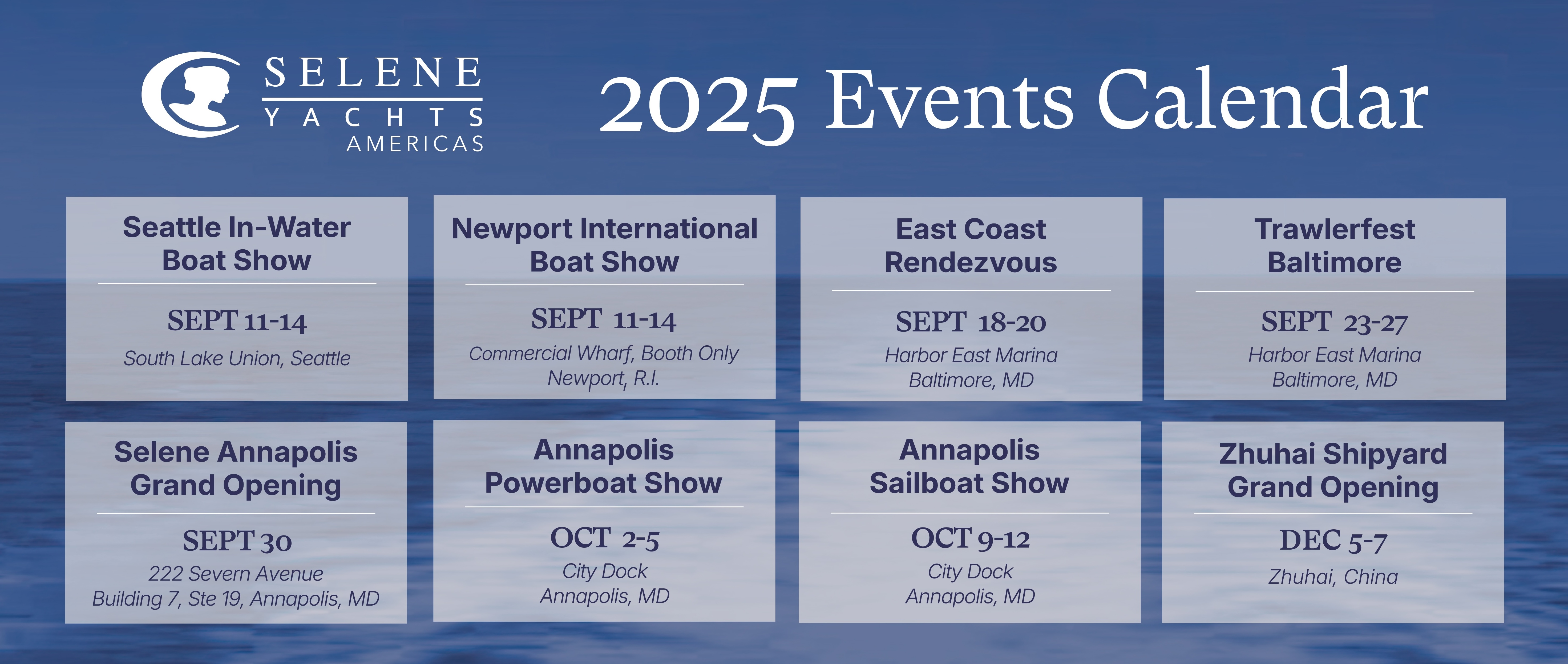 SELENE
YACHTS
AMERICAS

2025 Events Calendar

Seattle In-Water Boat Show

SEPT 11-14

South Lake Union, Seattle

Newport International Boat Show

SEPT 11-14

Commercial Wharf, Booth Only
Newport, R.I.

East Coast Rendezvous

SEPT 18-20

Harbor East Marina
Baltimore, MD

Trawlerfest Baltimore

SEPT 23-27

Harbor East Marina
Baltimore, MD

Selene Annapolis Grand Opening

SEPT 30

222 Severn Avenue
Building 7, Ste 19, Annapolis, MD

Annapolis Powerboat Show

OCT 2-5

City Dock
Annapolis, MD

Annapolis Sailboat Show

OCT 9-12

City Dock
Annapolis, MD

Zhuhai Shipyard Grand Opening

DEC 5-7

Zhuhai, China